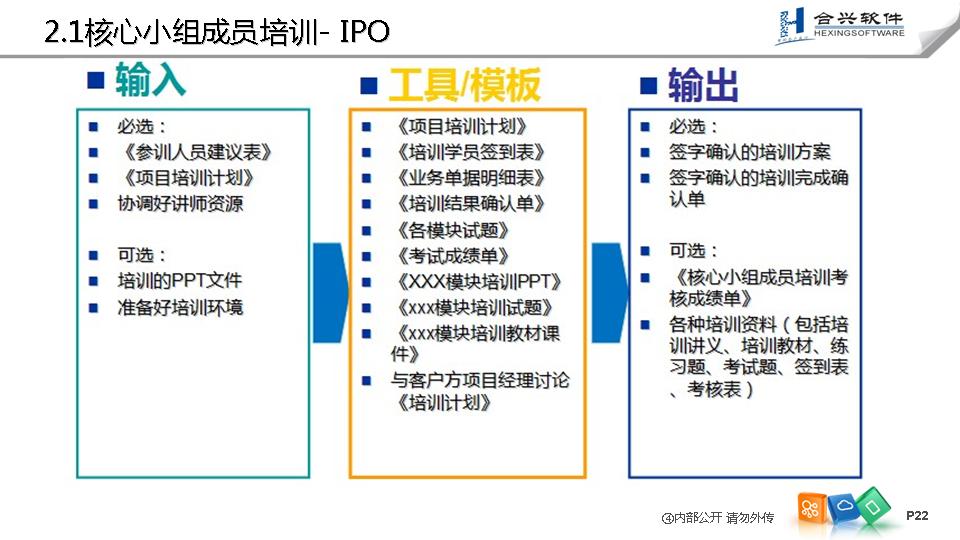 2.1核心小组成员培训- IPO

合兴软件
HEXINGSOFTWARE

■ 输入

■ 必选：
■ 《参训人员建议表》
■ 《项目培训计划》
■ 协调好讲师资源

■ 可选：
■ 培训的PPT文件
■ 准备好培训环境

■ 工具/模板

■ 《项目培训计划》
■ 《培训学员签到表》
■ 《业务单据明细表》
■ 《培训结果确认单》
■ 《各模块试题》
■ 《考试成绩单》
■ 《XXX模块培训PPT》
■ 《xxx模块培训试题》
■ 《xxx模块培训教材课件》
■ 与客户方项目经理讨论《培训计划》

■ 输出

■ 必选：
■ 签字确认的培训方案
■ 签字确认的培训完成确认单

■ 可选：
■ 《核心小组成员培训考核成绩单》
■ 各种培训资料（包括培训讲义、培训教材、练习题、考试题、签到表、考核表）

④内部公开 请勿外传

P22